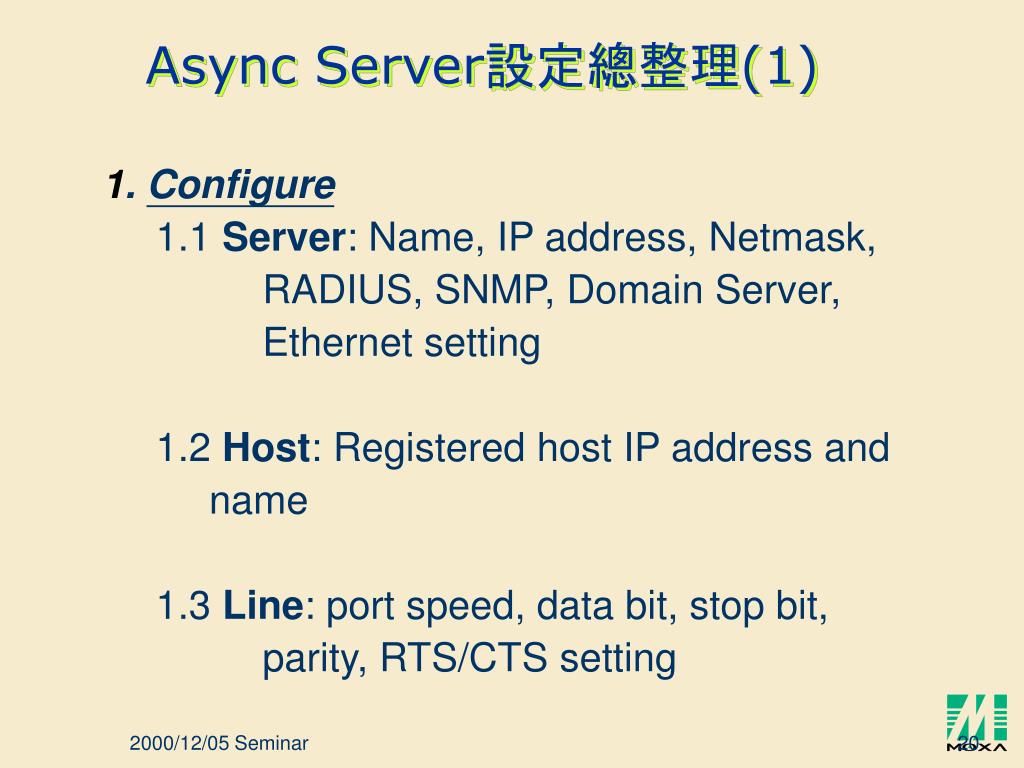 Async Server設定總整理(1)

1. Configure

1.1 Server: Name, IP address, Netmask, RADIUS, SNMP, Domain Server, Ethernet setting

1.2 Host: Registered host IP address and name

1.3 Line: port speed, data bit, stop bit, parity, RTS/CTS setting

2000/12/05 Seminar

20

MOXA